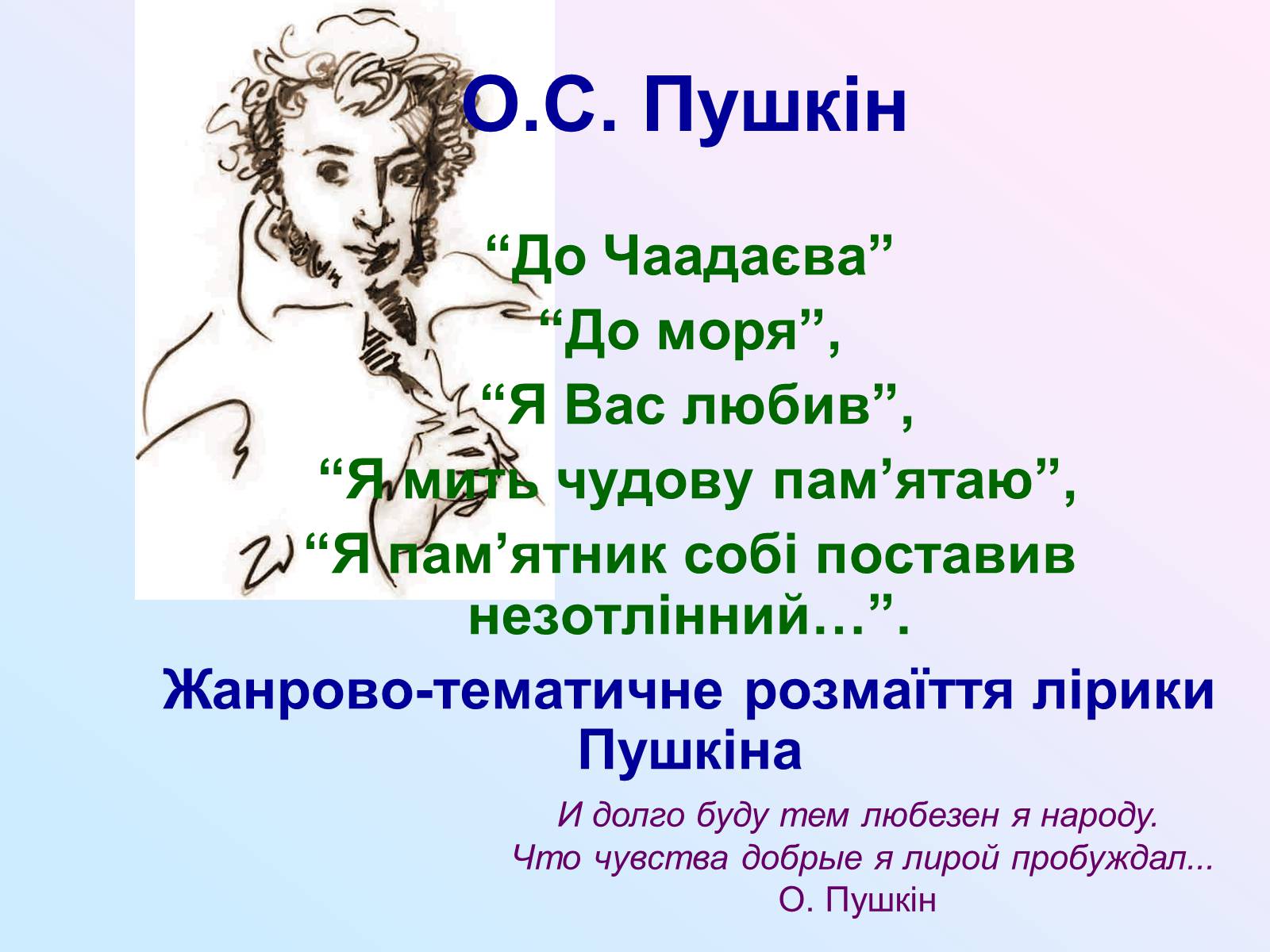 О.С. Пушкін

“До Чаадаєва”
“До моря”,
“Я Вас любив”,
“Я мить чудову пам’ятаю”,
“Я пам’ятник собі поставив незотлінний…”.

Жанрово-тематичне розмаїття лірики Пушкіна

И долго буду тем любезен я народу.
Что чувства добрые я лирой пробуждал...
О. Пушкін